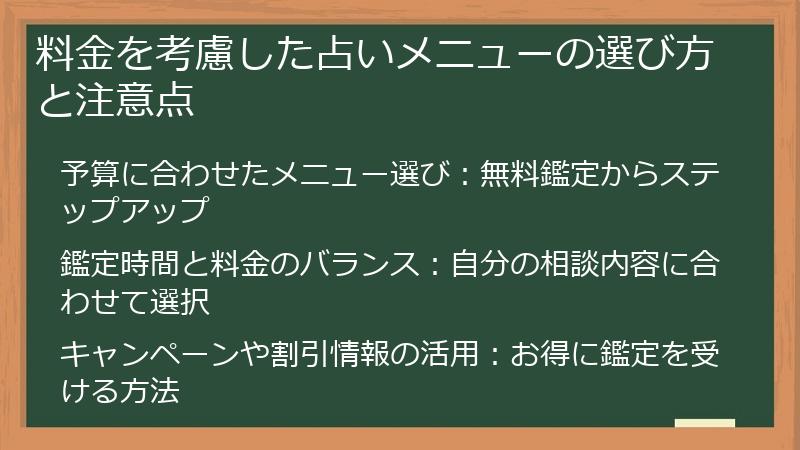 料金を考慮した占いメニューの選び方と注意点

予算に合わせたメニュー選び：無料鑑定からステップアップ

鑑定時間と料金のバランス：自分の相談内容に合わせて選択

キャンペーンや割引情報の活用：お得に鑑定を受ける方法